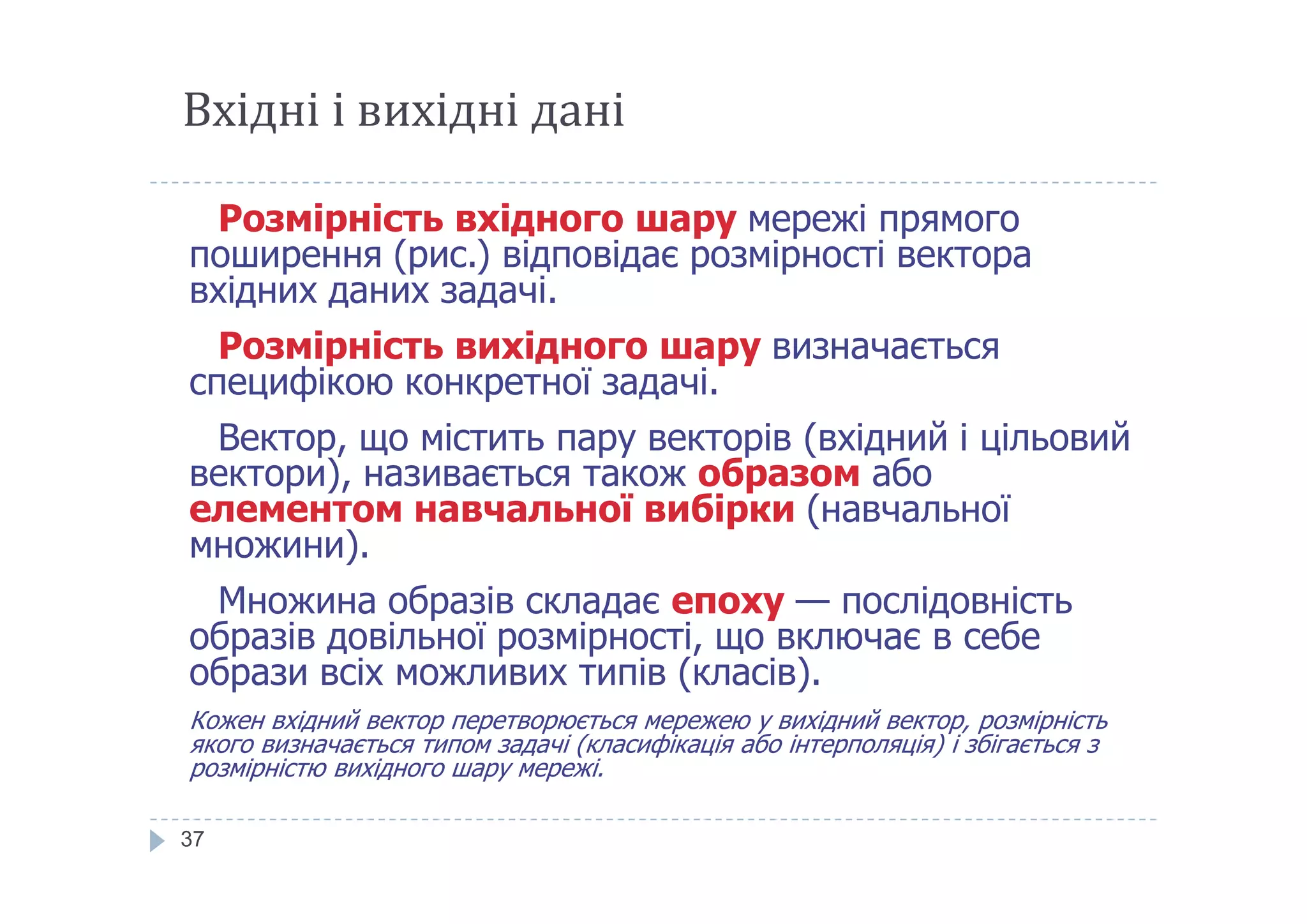 Вхідні і вихідні дані

Розмірність вхідного шару мережі прямого поширення (рис.) відповідає розмірності вектора вхідних даних задачі.

Розмірність вихідного шару визначається специфікою конкретної задачі.

Вектор, що містить пару векторів (вхідний і цільовий вектори), називається також образом або елементом навчальної вибірки (навчальної множини).

Множина образів складає епоху — послідовність образів довільної розмірності, що включає в себе образи всіх можливих типів (класів).

Кожен вхідний вектор перетворюється мережею у вихідний вектор, розмірність якого визначається типом задачі (класифікація або інтерполяція) і збігається з розмірністю вихідного шару мережі.

37